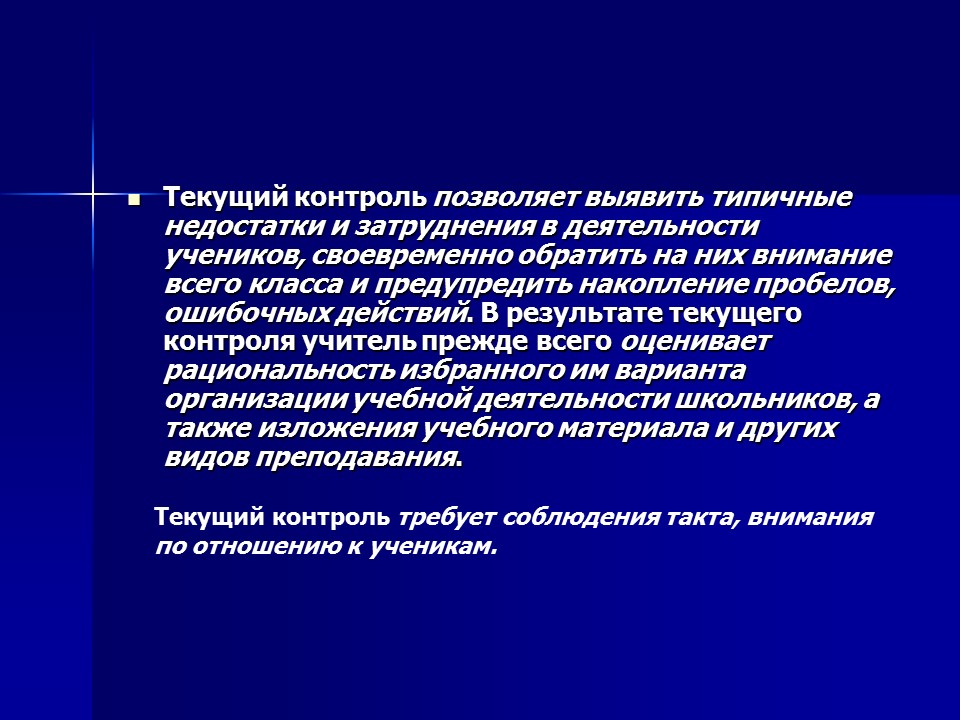 Текущий контроль позволяет выявить типичные недостатки и затруднения в деятельности учеников, своевременно обратить на них внимание всего класса и предупредить накопление пробелов, ошибочных действий. В результате текущего контроля учитель прежде всего оценивает рациональность избранного им варианта организации учебной деятельности школьников, а также изложения учебного материала и других видов преподавания.

Текущий контроль требует соблюдения такта, внимания по отношению к ученикам.